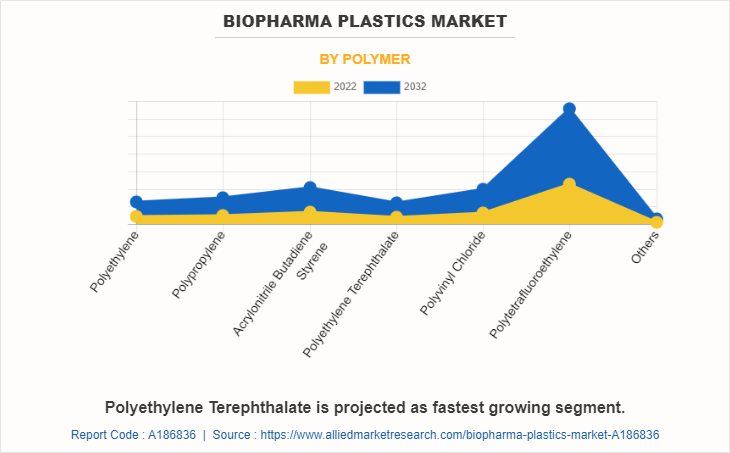 BIOPHARMA PLASTICS MARKET

BY POLYMER

2022 2032

Polyethylene
Polypropylene
Acrylonitrile Butadiene Styrene
Polyethylene Terephthalate
Polyvinyl Chloride
Polytetrafluoroethylene
Others

Polyethylene Terephthalate is projected as fastest growing segment.

Report Code : A186836 | Source : https://www.alliedmarketresearch.com/biopharma-plastics-market-A186836